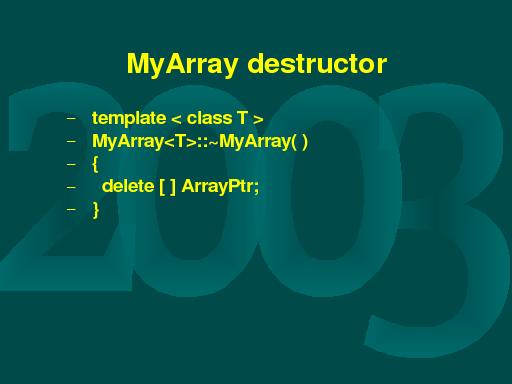 MyArray destructor

– template < class T >
– MyArray<T>::~MyArray( )
– {
– delete [ ] ArrayPtr;
– }

2003